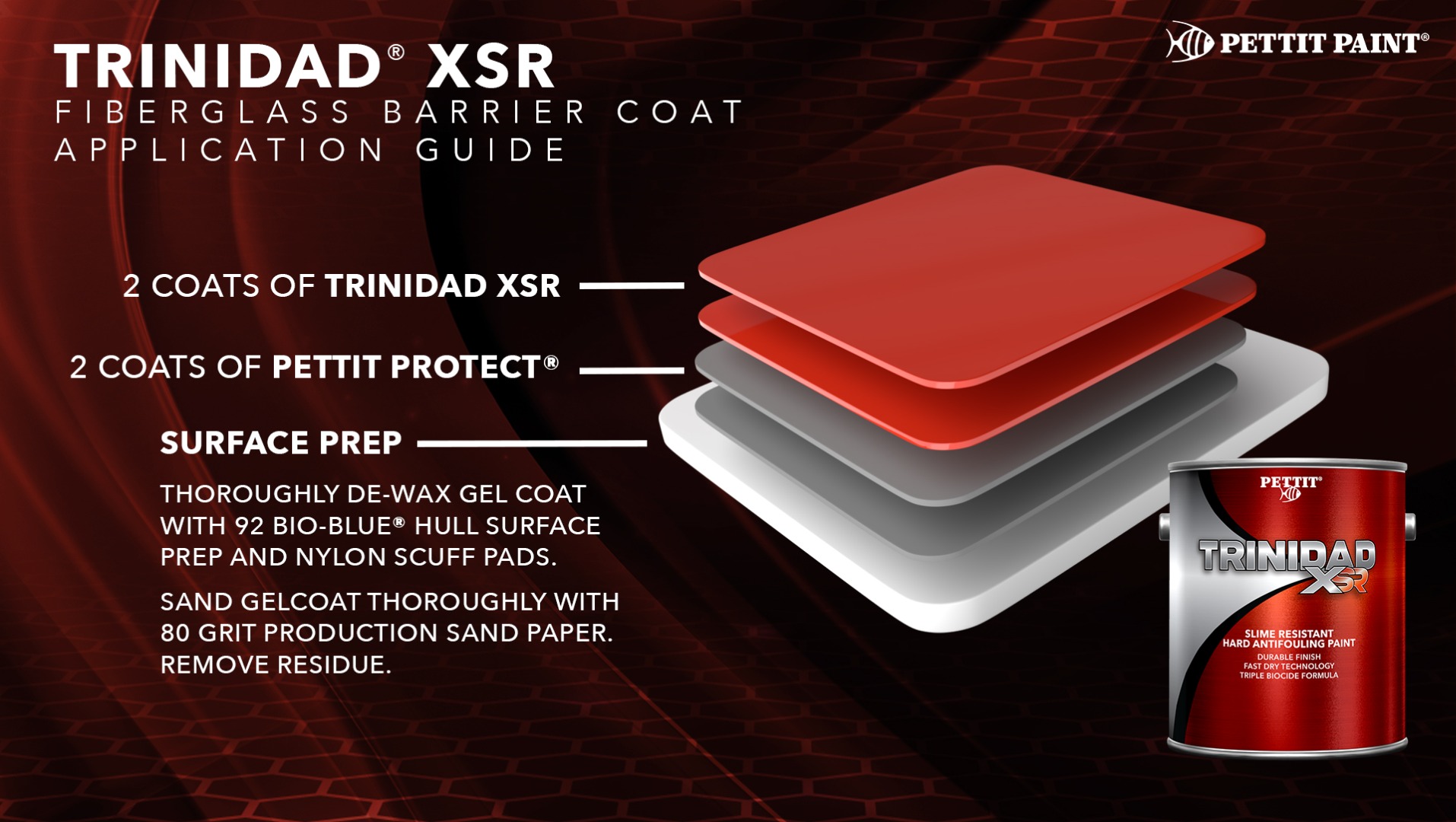 TRINIDAD® XSR
FIBERGLASS BARRIER COAT
APPLICATION GUIDE

PETTIT PAINT®

2 COATS OF TRINIDAD XSR

2 COATS OF PETTIT PROTECT®

SURFACE PREP

THOROUGHLY DE-WAX GEL COAT WITH 92 BIO-BLUE® HULL SURFACE PREP AND NYLON SCUFF PADS.

SAND GELCOAT THOROUGHLY WITH 80 GRIT PRODUCTION SAND PAPER. REMOVE RESIDUE.

PETTIT®

TRINIDAD XSR

SLIME RESISTANT
HARD ANTIFOULING PAINT
DURABLE FINISH
FAST DRY TECHNOLOGY
TRIPLE BIOCIDE FORMULA